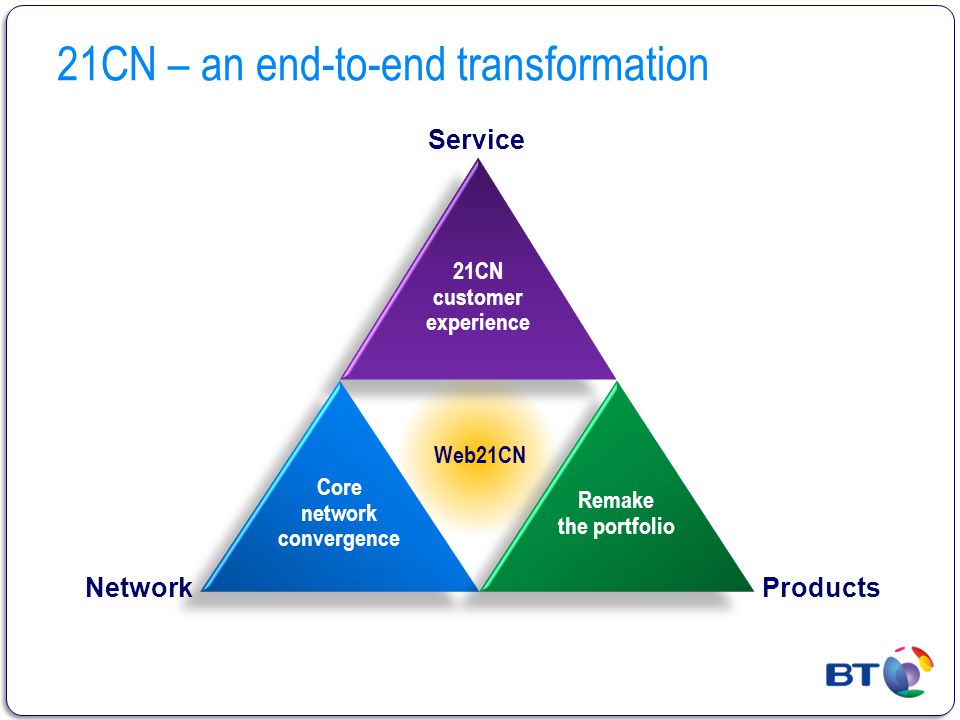 21CN – an end-to-end transformation

Service

21CN customer experience

Web21CN

Core network convergence

Remake the portfolio

Network

Products

BT